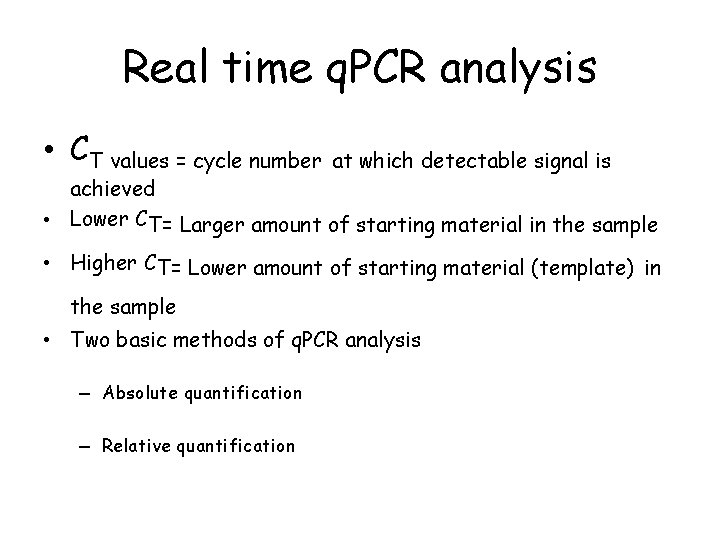 Real time qPCR analysis

• $C_T$ values = cycle number at which detectable signal is achieved
• Lower $C_T$= Larger amount of starting material in the sample
• Higher $C_T$= Lower amount of starting material (template) in the sample
• Two basic methods of qPCR analysis

– Absolute quantification

– Relative quantification